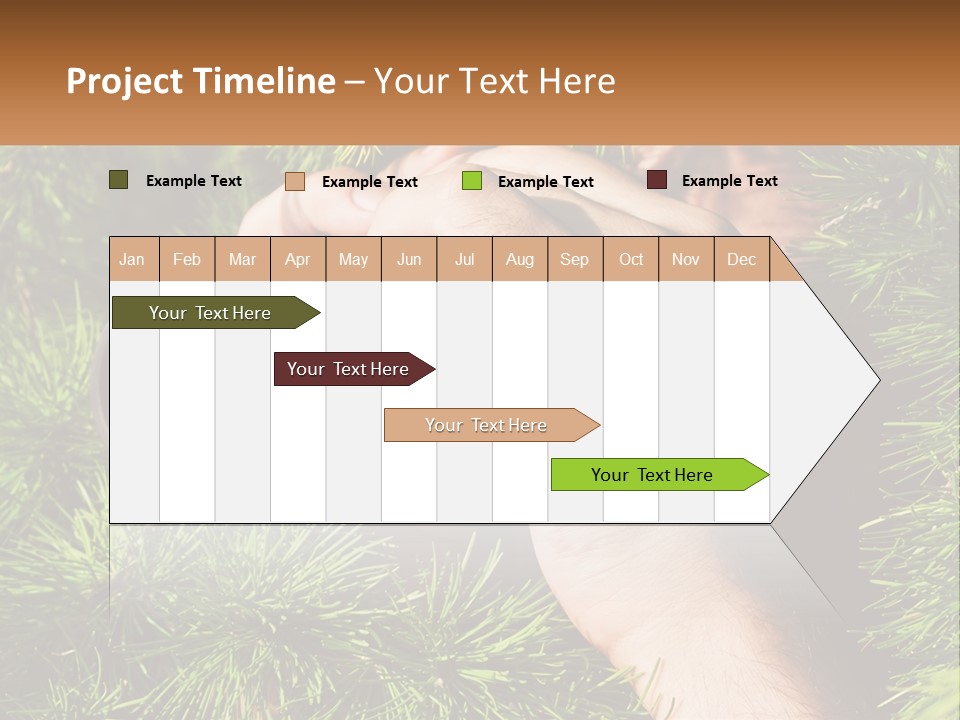 Project Timeline – Your Text Here

Example Text
Example Text
Example Text
Example Text

| Jan | Feb | Mar | Apr | May | Jun | Jul | Aug | Sep | Oct | Nov | Dec |
|---|---|---|---|---|---|---|---|---|---|---|---|

Your Text Here
Your Text Here
Your Text Here
Your Text Here